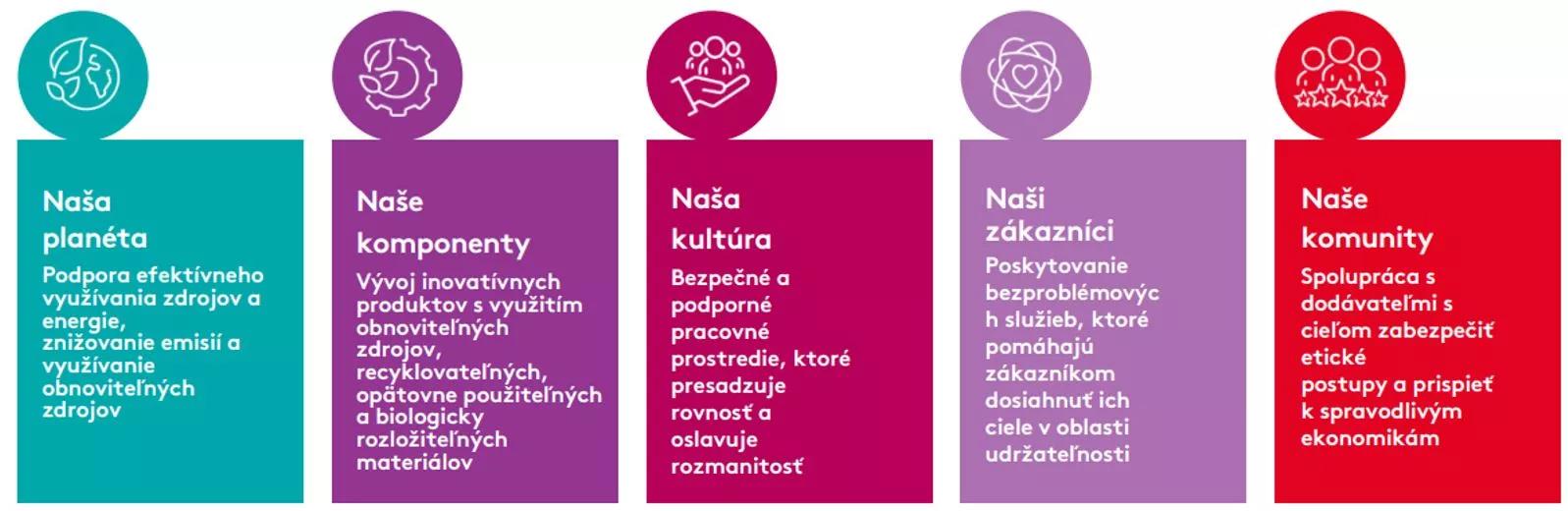 Naša planéta

Podpora efektívneho využívania zdrojov a energie, znižovanie emisií a využívanie obnoviteľných zdrojov

Naše komponenty

Vývoj inovatívnych produktov s využitím obnoviteľných zdrojov, recyklovateľných, opätovne použiteľných a biologicky rozložiteľných materiálov

Naša kultúra

Bezpečné a podporné pracovné prostredie, ktoré presadzuje rovnosť a oslavuje rozmanitosť

Naši zákazníci

Poskytovanie bezproblémovýc h služieb, ktoré pomáhajú zákazníkom dosiahnuť ich ciele v oblasti udržateľnosti

Naše komunity

Spolupráca s dodávateľmi s cieľom zabezpečiť etické postupy a prispieť k spravodlivým ekonomikám